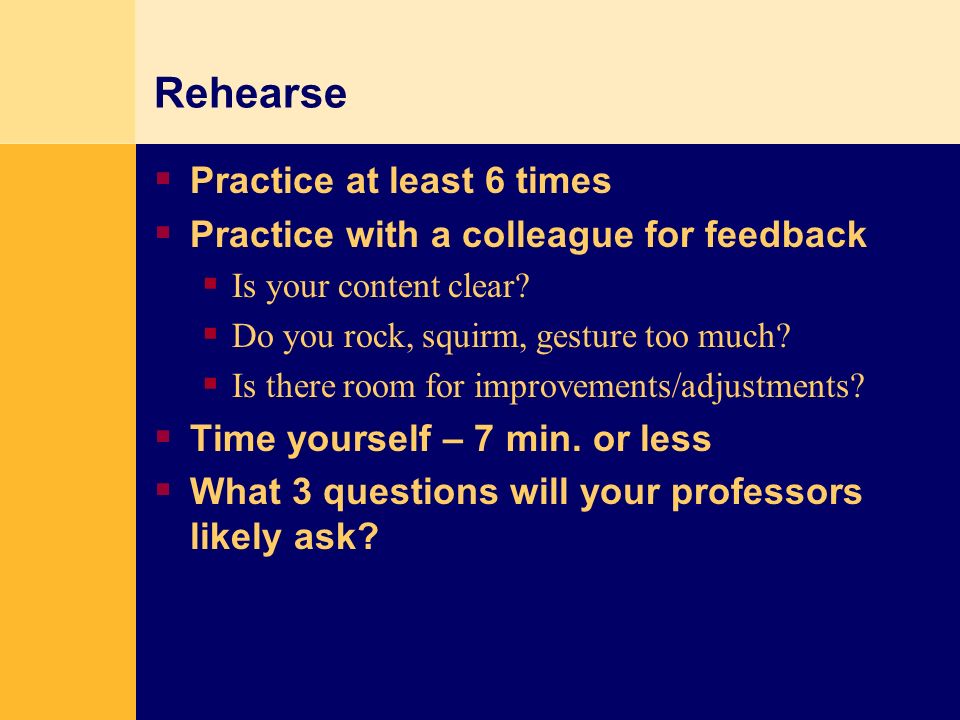 Rehearse

- Practice at least 6 times
- Practice with a colleague for feedback
  - Is your content clear?
  - Do you rock, squirm, gesture too much?
  - Is there room for improvements/adjustments?
- Time yourself – 7 min. or less
- What 3 questions will your professors likely ask?